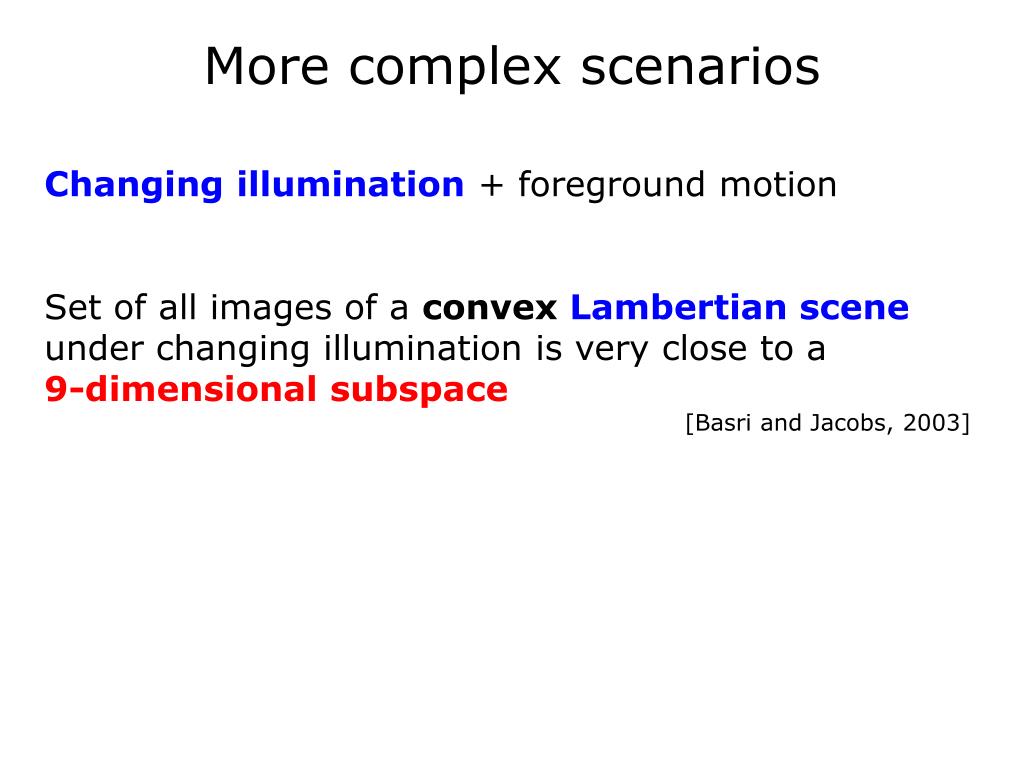 More complex scenarios

Changing illumination + foreground motion

Set of all images of a convex Lambertian scene under changing illumination is very close to a 9-dimensional subspace

[Basri and Jacobs, 2003]